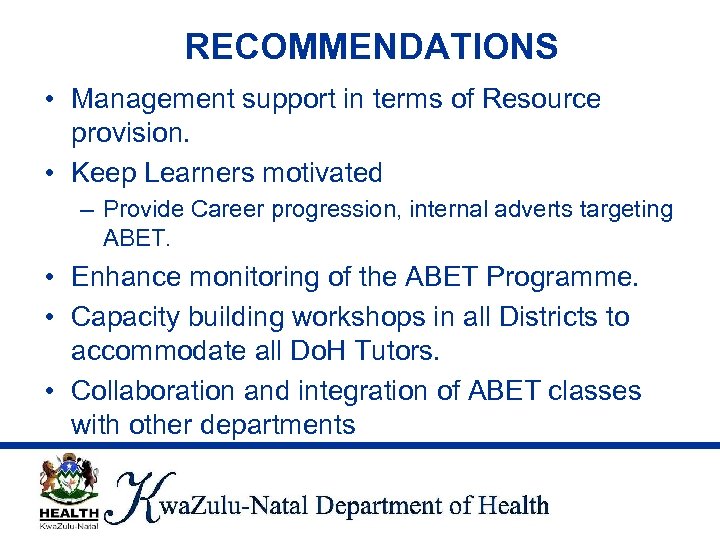 RECOMMENDATIONS

• Management support in terms of Resource provision.

• Keep Learners motivated

– Provide Career progression, internal adverts targeting ABET.

• Enhance monitoring of the ABET Programme.

• Capacity building workshops in all Districts to accommodate all DoH Tutors.

• Collaboration and integration of ABET classes with other departments

HEALTH
KwaZulu-Natal

KwaZulu-Natal Department of Health